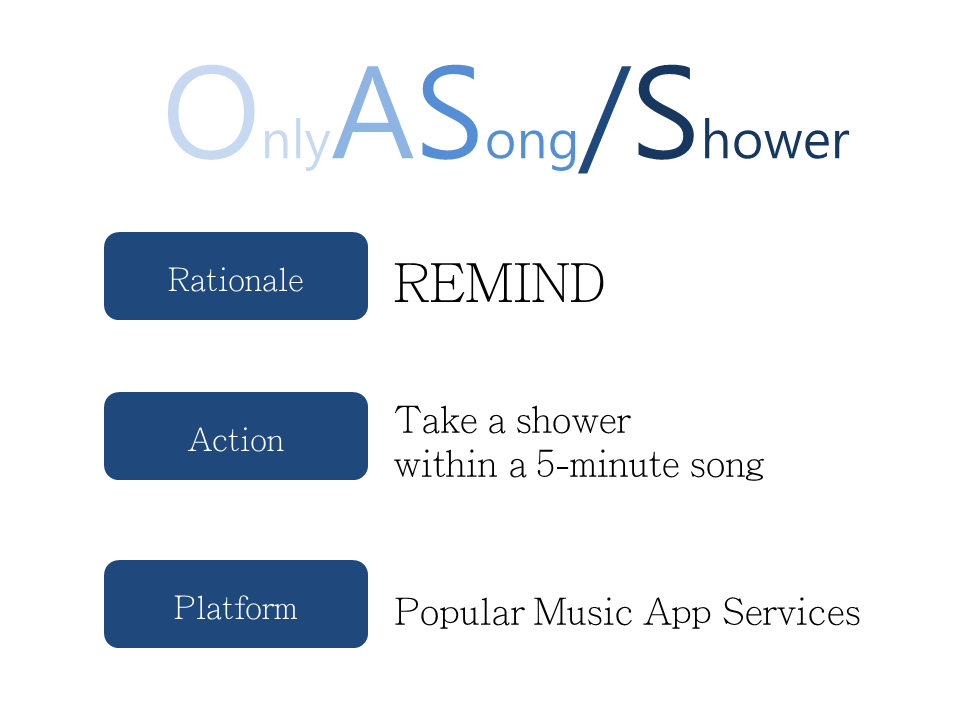 OnlyASong/Shower

Rationale

REMIND

Action

Take a shower within a 5-minute song

Platform

Popular Music App Services